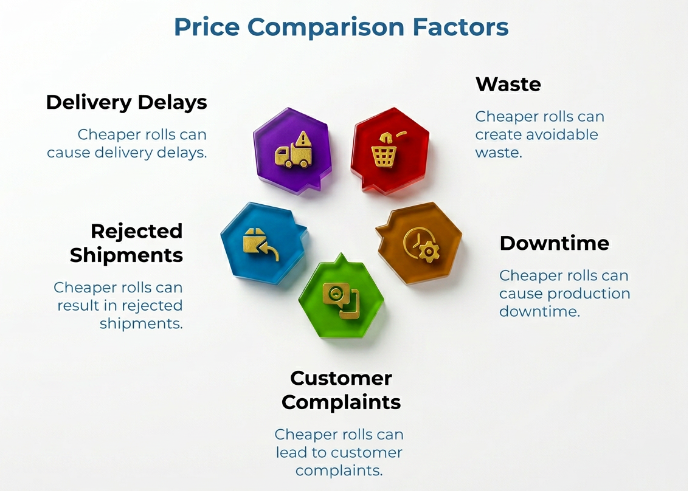 Price Comparison Factors

Delivery Delays

Cheaper rolls can cause delivery delays.

Waste

Cheaper rolls can create avoidable waste.

Rejected Shipments

Cheaper rolls can result in rejected shipments.

Downtime

Cheaper rolls can cause production downtime.

Customer Complaints

Cheaper rolls can lead to customer complaints.